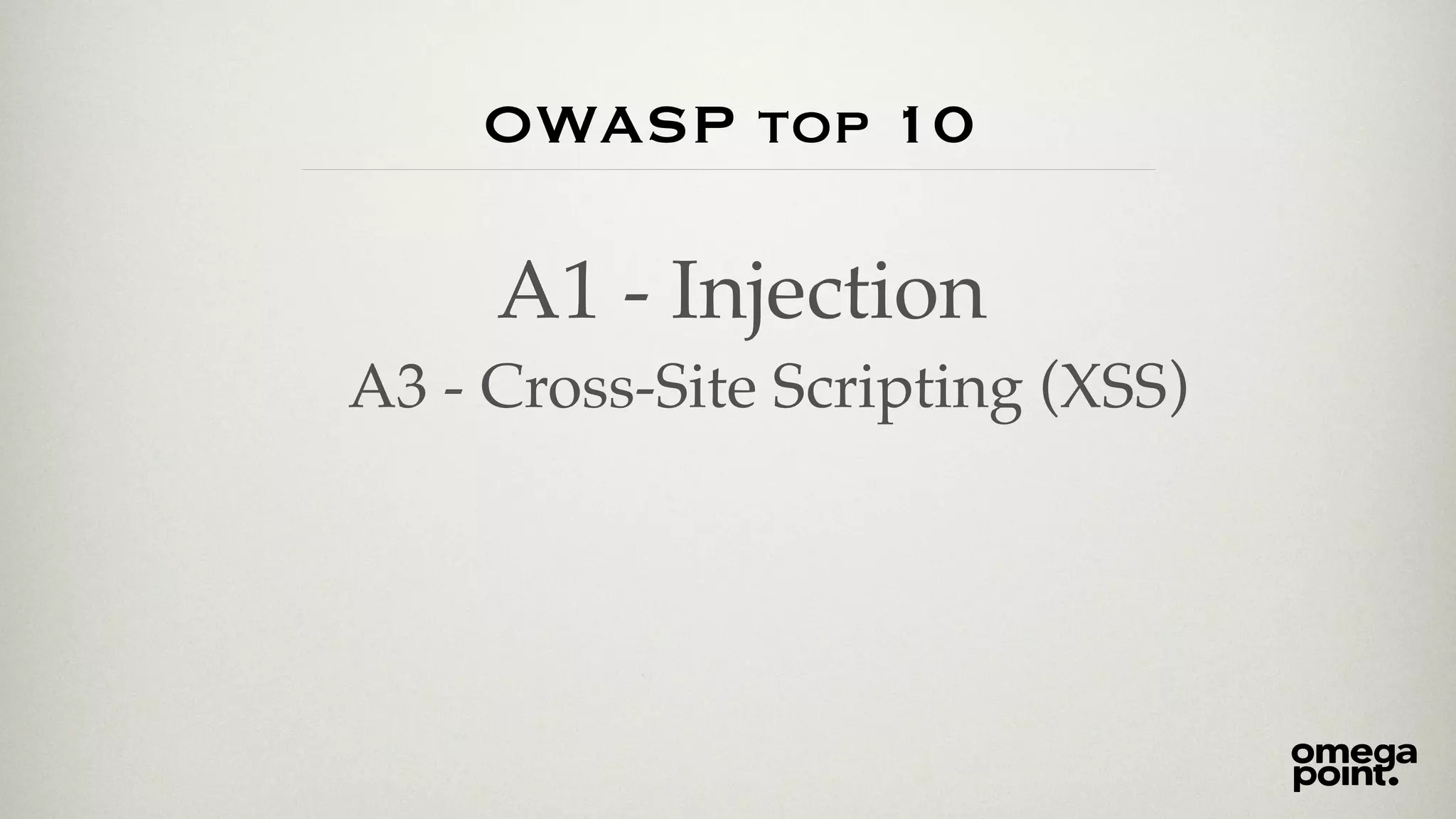 OWASP TOP 10

A1 - Injection

A3 - Cross-Site Scripting (XSS)

omega point.